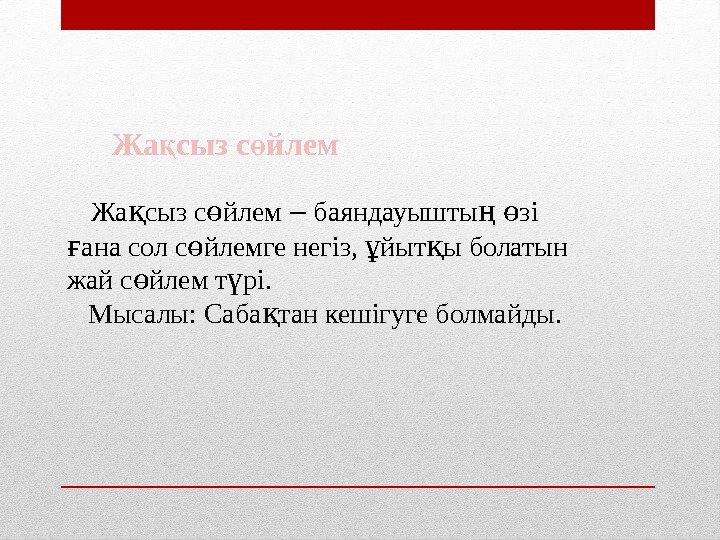 Жақсыз сөйлем

Жақсыз сөйлем – баяндауыштың өзі ғана сол сөйлемге негіз, ұйытқы болатын жай сөйлем түрі.

Мысалы: Сабақтан кешігуге болмайды.